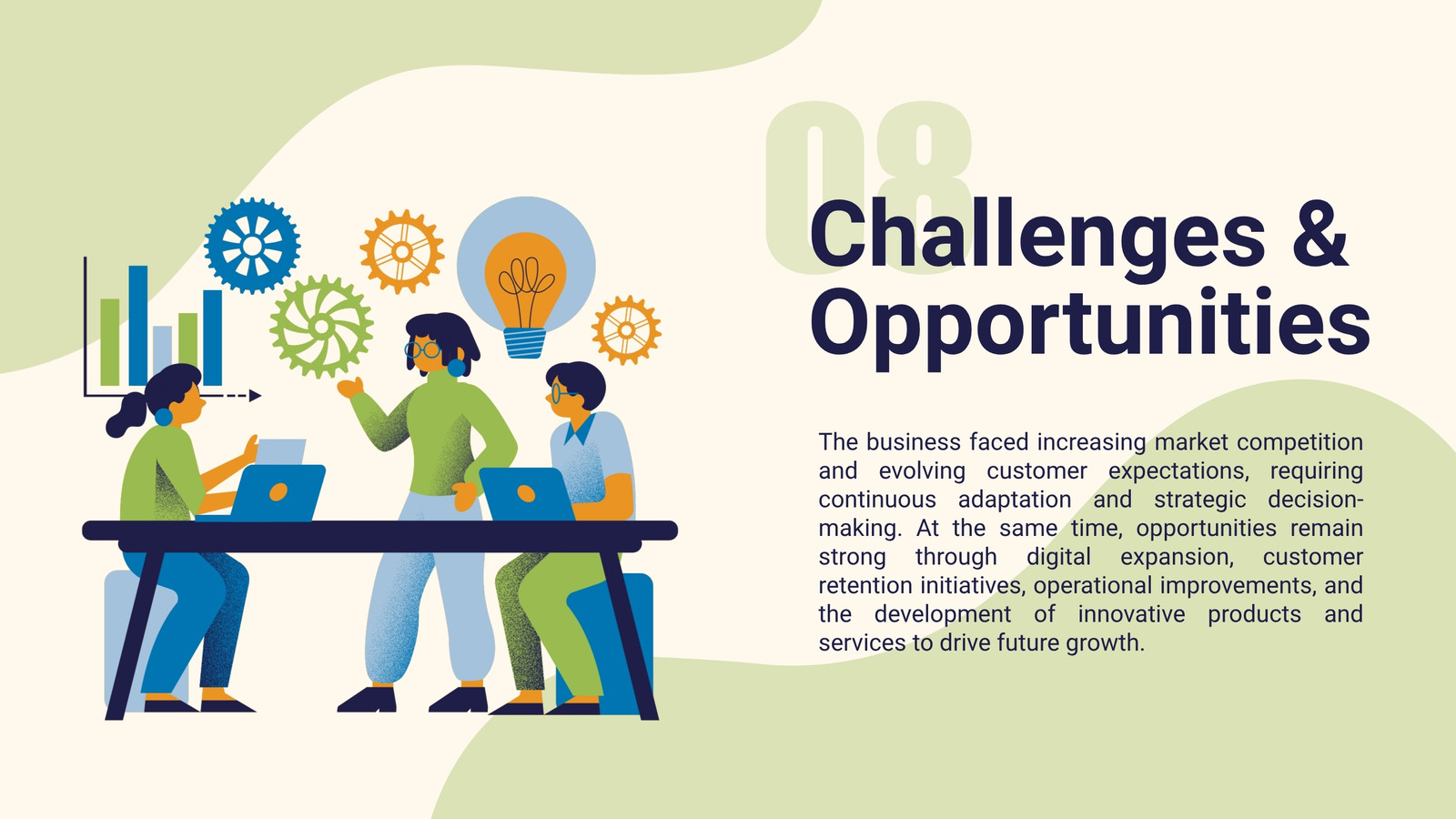 08

Challenges & Opportunities

The business faced increasing market competition and evolving customer expectations, requiring continuous adaptation and strategic decision-making. At the same time, opportunities remain strong through digital expansion, customer retention initiatives, operational improvements, and the development of innovative products and services to drive future growth.